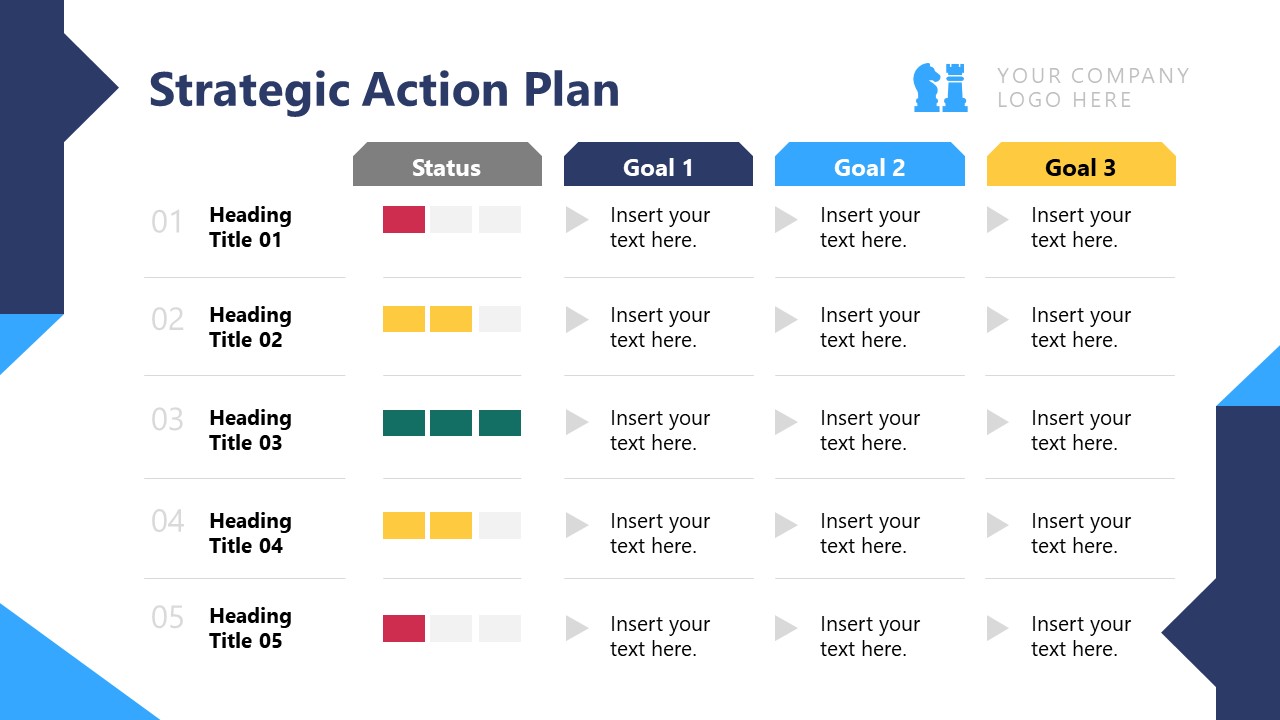 Strategic Action Plan

YOUR COMPANY LOGO HERE

| | | Status | Goal 1 | Goal 2 | Goal 3 |
|---|---|---|---|---|---|
| 01 | Heading Title 01 | | Insert your text here. | Insert your text here. | Insert your text here. |
| 02 | Heading Title 02 | | Insert your text here. | Insert your text here. | Insert your text here. |
| 03 | Heading Title 03 | | Insert your text here. | Insert your text here. | Insert your text here. |
| 04 | Heading Title 04 | | Insert your text here. | Insert your text here. | Insert your text here. |
| 05 | Heading Title 05 | | Insert your text here. | Insert your text here. | Insert your text here. |